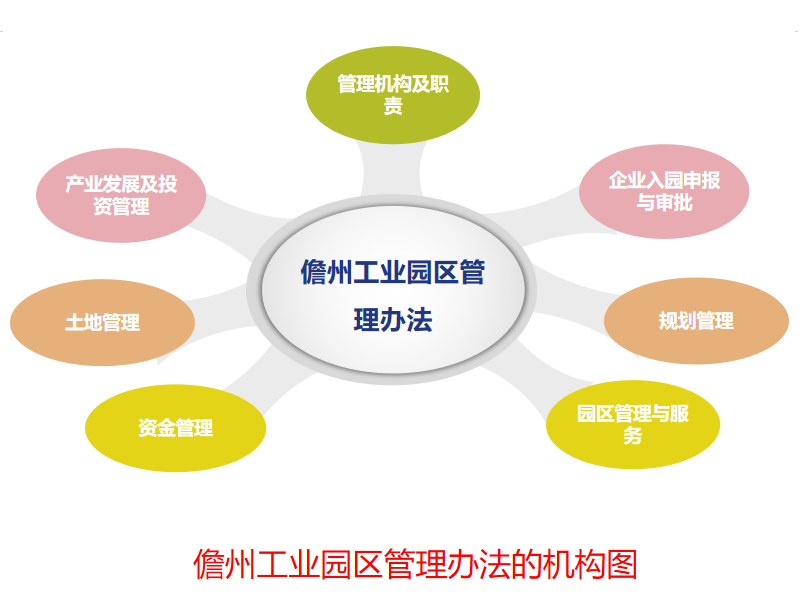 管理机构及职责

产业发展及投资管理

企业入园申报与审批

儋州工业园区管理办法

土地管理

规划管理

资金管理

园区管理与服务

儋州工业园区管理办法的机构图